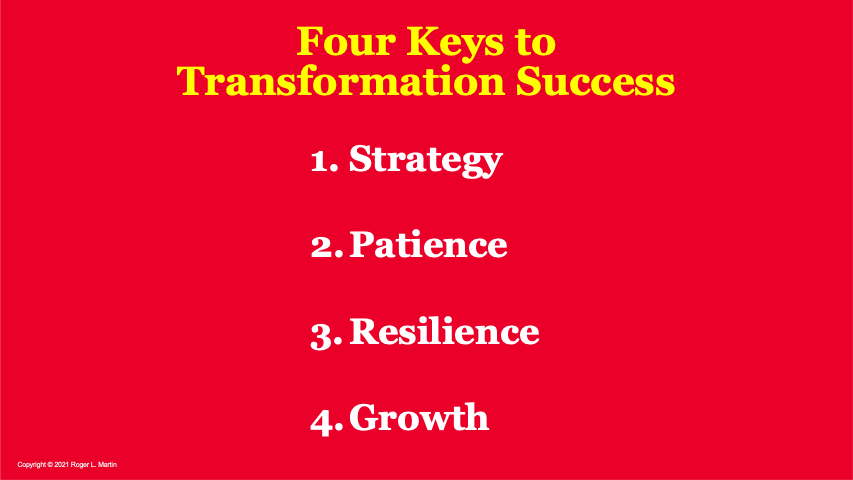 Four Keys to Transformation Success

1. Strategy

2. Patience

3. Resilience

4. Growth

Copyright © 2021 Roger L. Martin